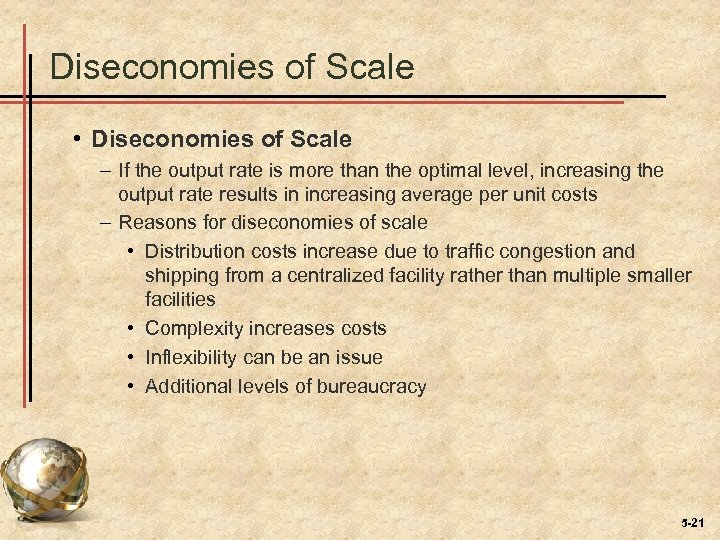 Diseconomies of Scale

• Diseconomies of Scale

– If the output rate is more than the optimal level, increasing the output rate results in increasing average per unit costs

– Reasons for diseconomies of scale

• Distribution costs increase due to traffic congestion and shipping from a centralized facility rather than multiple smaller facilities

• Complexity increases costs

• Inflexibility can be an issue

• Additional levels of bureaucracy

5-21